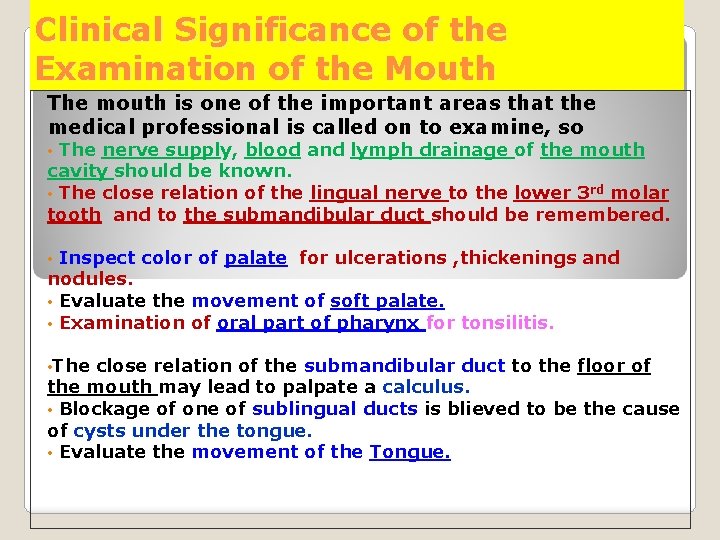 Clinical Significance of the Examination of the Mouth

The mouth is one of the important areas that the medical professional is called on to examine, so

• The nerve supply, blood and lymph drainage of the mouth cavity should be known.

• The close relation of the lingual nerve to the lower 3$^{rd}$ molar tooth and to the submandibular duct should be remembered.

• Inspect color of palate for ulcerations ,thickenings and nodules.

• Evaluate the movement of soft palate.

• Examination of oral part of pharynx for tonsilitis.

•The close relation of the submandibular duct to the floor of the mouth may lead to palpate a calculus.

• Blockage of one of sublingual ducts is blieved to be the cause of cysts under the tongue.

• Evaluate the movement of the Tongue.